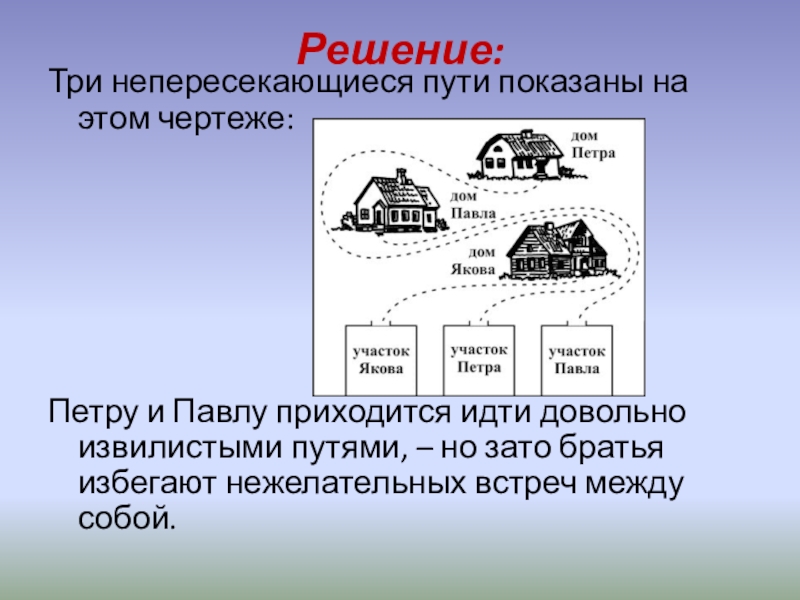 Решение:

Три непересекающиеся пути показаны на этом чертеже:

дом Петра

дом Павла

дом Якова

участок Якова

участок Петра

участок Павла

Петру и Павлу приходится идти довольно извилистыми путями, – но зато братья избегают нежелательных встреч между собой.